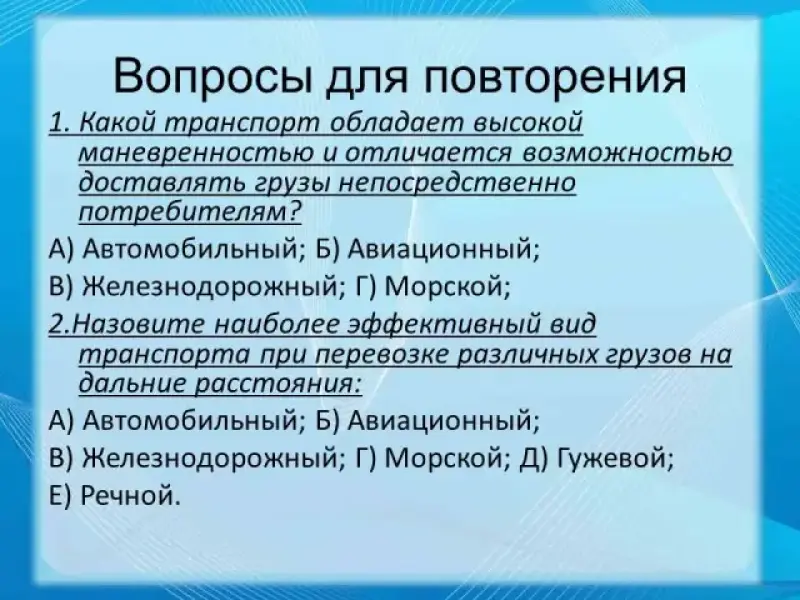 Вопросы для повторения

1. Какой транспорт обладает высокой маневренностью и отличается возможностью доставлять грузы непосредственно потребителям?

А) Автомобильный; Б) Авиационный;

В) Железнодорожный; Г) Морской;

2.Назовите наиболее эффективный вид транспорта при перевозке различных грузов на дальние расстояния:

А) Автомобильный; Б) Авиационный;

В) Железнодорожный; Г) Морской; Д) Гужевой;

Е) Речной.